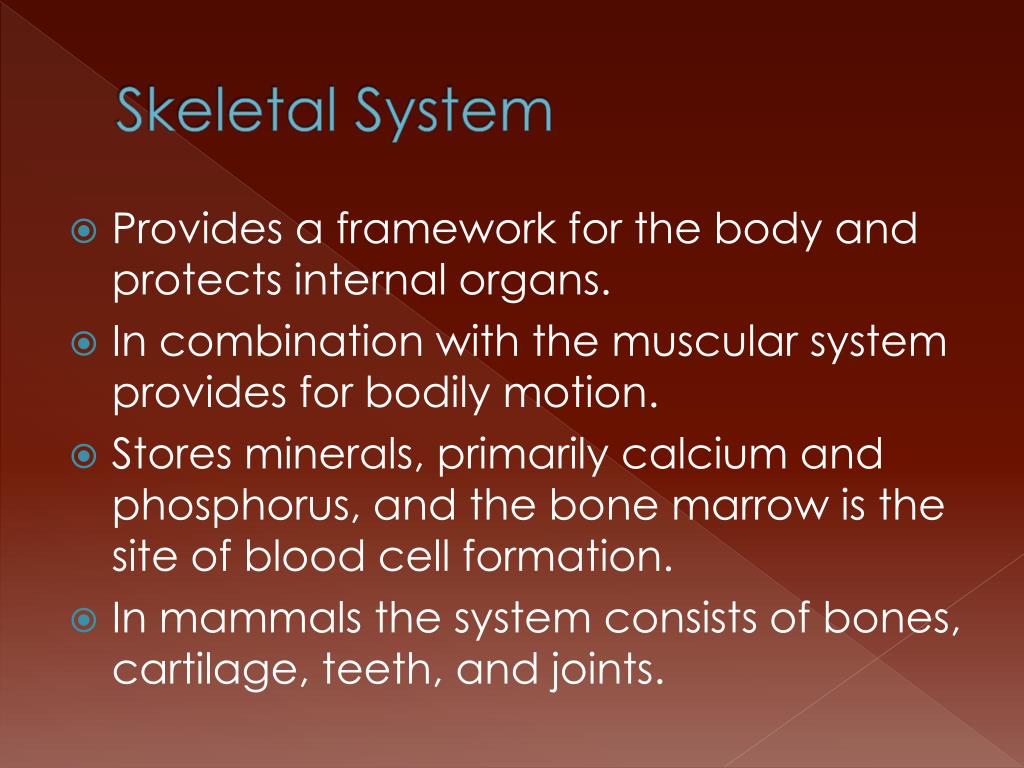 Skeletal System

Provides a framework for the body and protects internal organs.

In combination with the muscular system provides for bodily motion.

Stores minerals, primarily calcium and phosphorus, and the bone marrow is the site of blood cell formation.

In mammals the system consists of bones, cartilage, teeth, and joints.